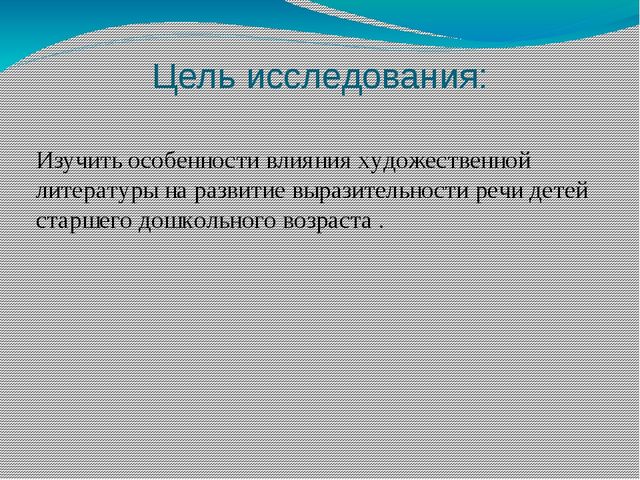 Цель исследования:

Изучить особенности влияния художественной литературы на развитие выразительности речи детей старшего дошкольного возраста .